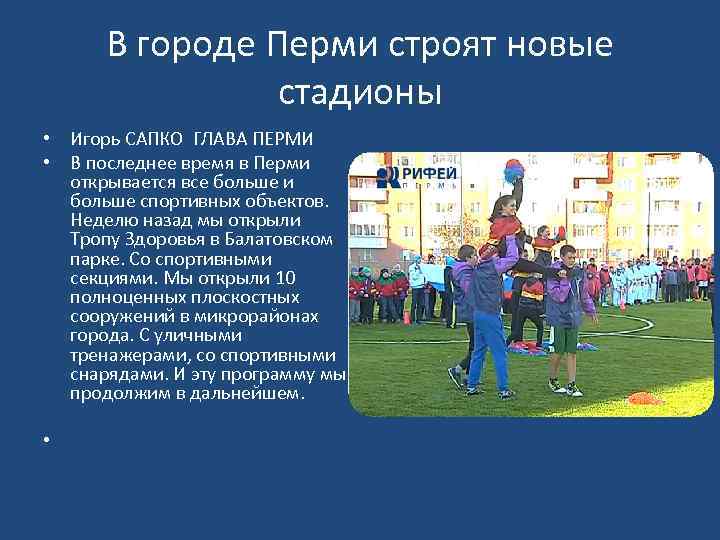 В городе Перми строят новые стадионы

• Игорь САПКО  ГЛАВА ПЕРМИ
• В последнее время в Перми открывается все больше и больше спортивных объектов. Неделю назад мы открыли Тропу Здоровья в Балатовском парке. Со спортивными секциями. Мы открыли 10 полноценных плоскостных сооружений в микрорайонах города. С уличными тренажерами, со спортивными снарядами. И эту программу мы продолжим в дальнейшем.
•

РИФЕЙ ПЕРМЬ